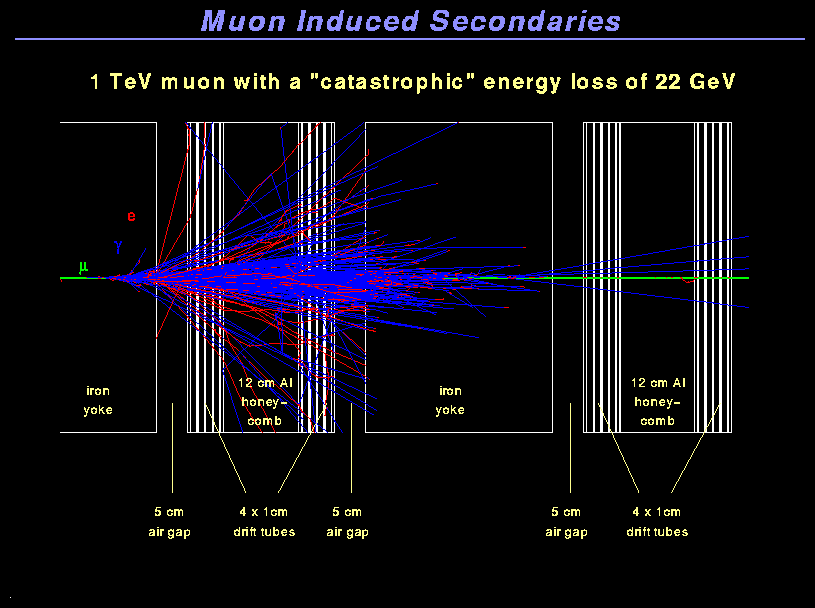 Muon Induced Secondaries

1 TeV muon with a "catastrophic" energy loss of 22 GeV

e
$\gamma$
$\mu$

iron yoke

12 cm Al honey-comb

iron yoke

12 cm Al honey-comb

5 cm air gap

4 x 1cm drift tubes

5 cm air gap

5 cm air gap

4 x 1cm drift tubes